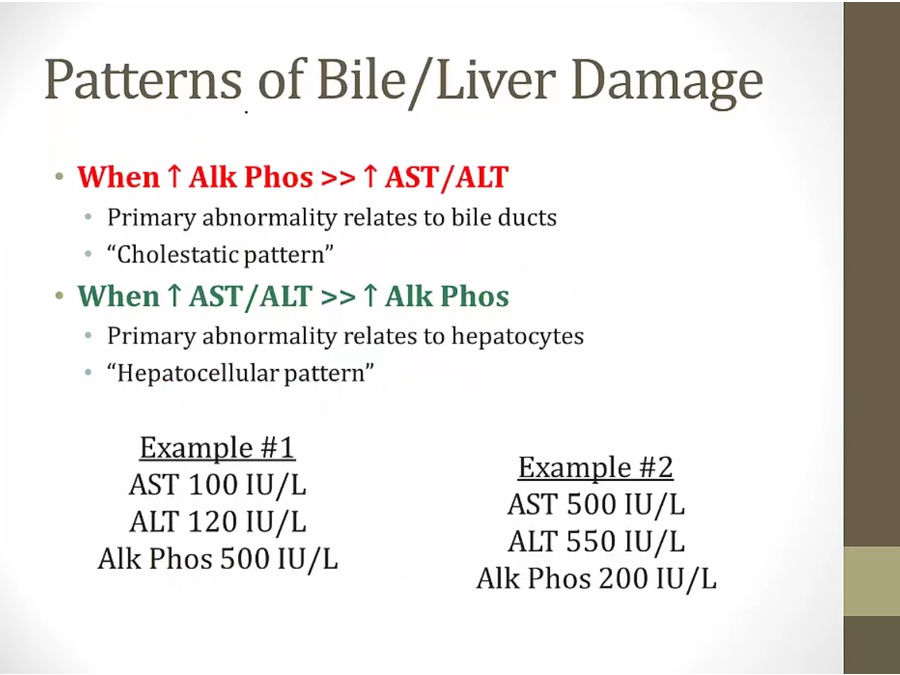 Patterns of Bile/Liver Damage

• When ↑ Alk Phos >> ↑ AST/ALT
  • Primary abnormality relates to bile ducts
  • "Cholestatic pattern"
• When ↑ AST/ALT >> ↑ Alk Phos
  • Primary abnormality relates to hepatocytes
  • "Hepatocellular pattern"

Example #1
AST 100 IU/L
ALT 120 IU/L
Alk Phos 500 IU/L

Example #2
AST 500 IU/L
ALT 550 IU/L
Alk Phos 200 IU/L